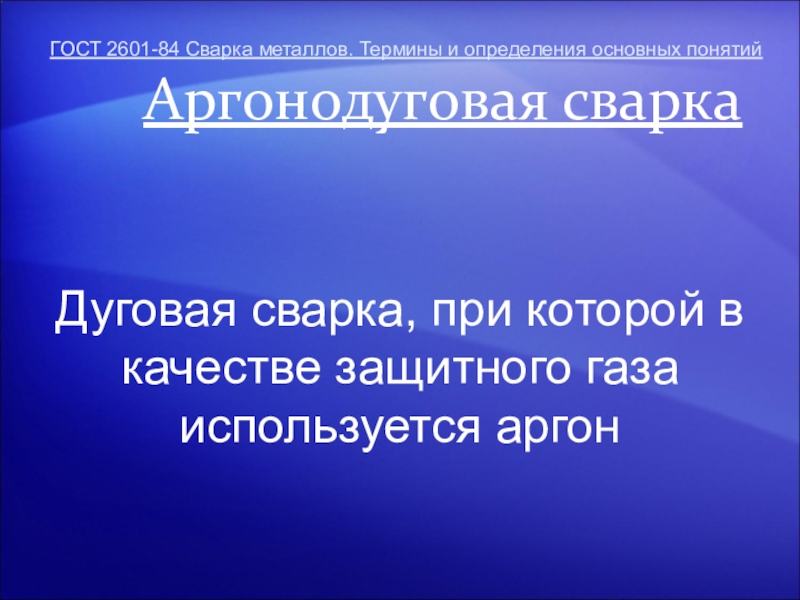 ГОСТ 2601-84 Сварка металлов. Термины и определения основных понятий

Аргонодуговая сварка

Дуговая сварка, при которой в качестве защитного газа используется аргон